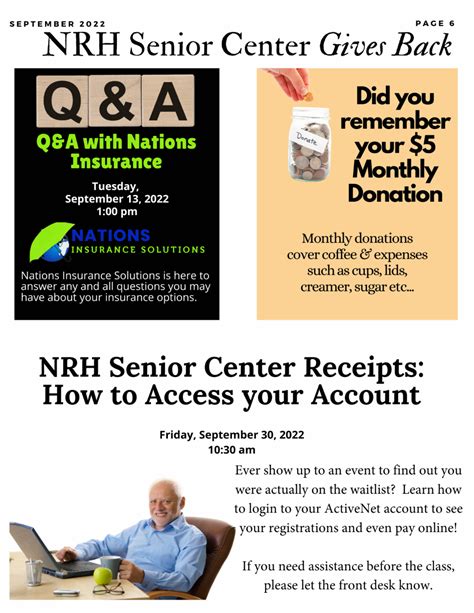 SEPTEMBER 2022

PAGE 6

NRH Senior Center Gives Back

Q & A

Q&A with Nations Insurance

Tuesday, September 13, 2022 1:00 pm

NATIONS INSURANCE SOLUTIONS

Nations Insurance Solutions is here to answer any and all questions you may have about your insurance options.

Donate

Did you remember your $5 Monthly Donation

Monthly donations cover coffee & expenses such as cups, lids, creamer, sugar etc...

NRH Senior Center Receipts: How to Access your Account

Friday, September 30, 2022
10:30 am

Ever show up to an event to find out you were actually on the waitlist? Learn how to login to your ActiveNet account to see your registrations and even pay online!

If you need assistance before the class, please let the front desk know.